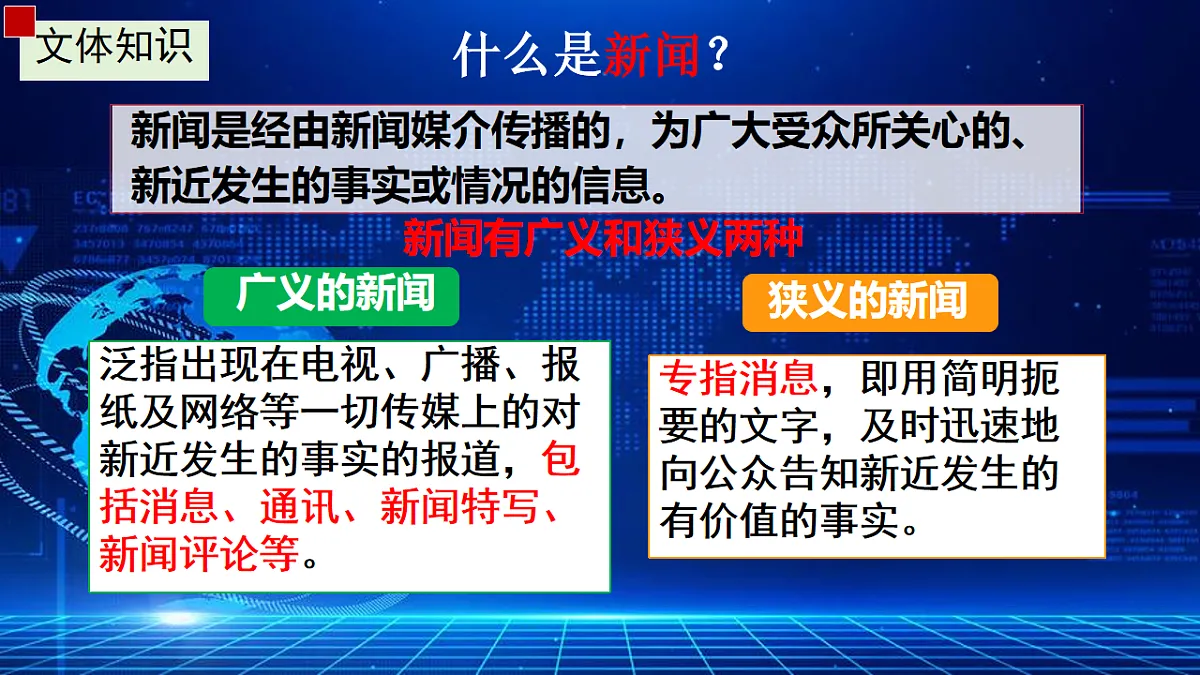 文体知识

什么是新闻？

新闻是经由新闻媒介传播的，为广大受众所关心的、新近发生的事实或情况的信息。

新闻有广义和狭义两种

广义的新闻

泛指出现在电视、广播、报纸及网络等一切传媒上的对新近发生的事实的报道，包括消息、通讯、新闻特写、新闻评论等。

狭义的新闻

专指消息，即用简明扼要的文字，及时迅速地向公众告知新近发生的有价值的事实。